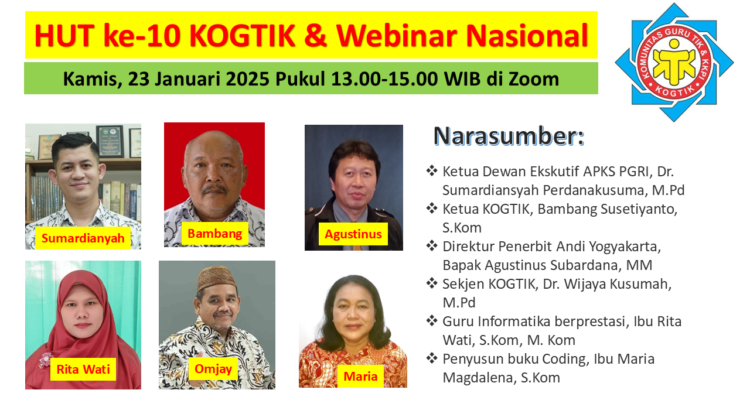 HUT ke-10 KOGTIK & Webinar Nasional

Kamis, 23 Januari 2025 Pukul 13.00-15.00 WIB di Zoom

KOMUNITAS GURU TIK & KKPI
KOGTIK

Sumardianyah

Bambang

Agustinus

Rita Wati

Omjay

Maria

Narasumber:

❖ Ketua Dewan Ekskutif APKS PGRI, Dr. Sumardiansyah Perdanakusuma, M.Pd
❖ Ketua KOGTIK, Bambang Susetiyanto, S.Kom
❖ Direktur Penerbit Andi Yogyakarta, Bapak Agustinus Subardana, MM
❖ Sekjen KOGTIK, Dr. Wijaya Kusumah, M.Pd
❖ Guru Informatika berprestasi, Ibu Rita Wati, S.Kom, M. Kom
❖ Penyusun buku Coding, Ibu Maria Magdalena, S.Kom